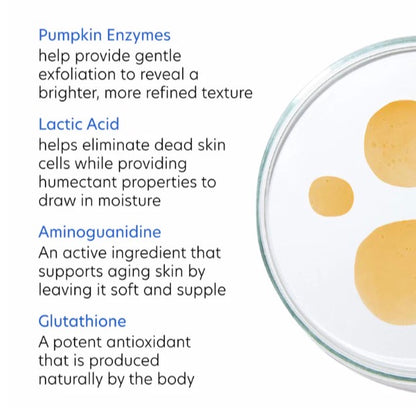 Pumpkin Enzymes
help provide gentle exfoliation to reveal a brighter, more refined texture

Lactic Acid
helps eliminate dead skin cells while providing humectant properties to draw in moisture

Aminoguanidine
An active ingredient that supports aging skin by leaving it soft and supple

Glutathione
A potent antioxidant that is produced naturally by the body